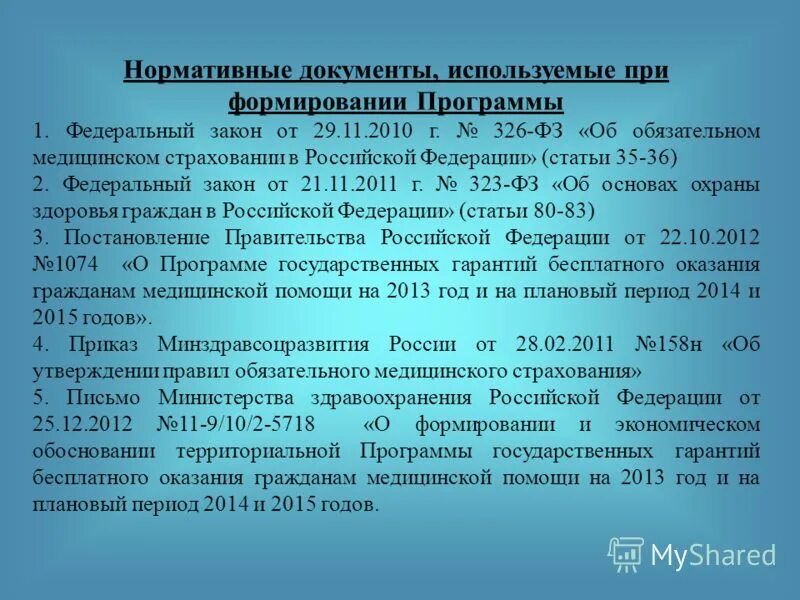 Нормативные документы, используемые при формировании Программы

1. Федеральный закон от 29.11.2010 г. № 326-ФЗ «Об обязательном медицинском страховании в Российской Федерации» (статьи 35-36)

2. Федеральный закон от 21.11.2011 г. № 323-ФЗ «Об основах охраны здоровья граждан в Российской Федерации» (статьи 80-83)

3. Постановление Правительства Российской Федерации от 22.10.2012 №1074 «О Программе государственных гарантий бесплатного оказания гражданам медицинской помощи на 2013 год и на плановый период 2014 и 2015 годов».

4. Приказ Минздравсоцразвития России от 28.02.2011 №158н «Об утверждении правил обязательного медицинского страхования»

5. Письмо Министерства здравоохранения Российской Федерации от 25.12.2012 №11-9/10/2-5718 «О формировании и экономическом обосновании территориальной Программы государственных гарантий бесплатного оказания гражданам медицинской помощи на 2013 год и на плановый период 2014 и 2015 годов.

MyShared